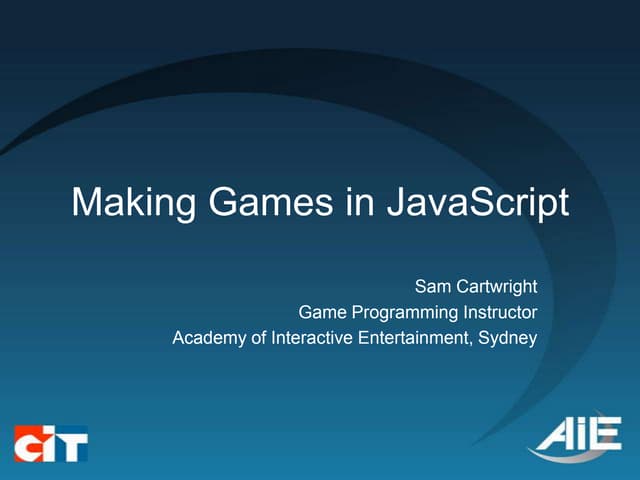 Making Games in JavaScript

Sam Cartwright
Game Programming Instructor
Academy of Interactive Entertainment, Sydney

CIT

AIE